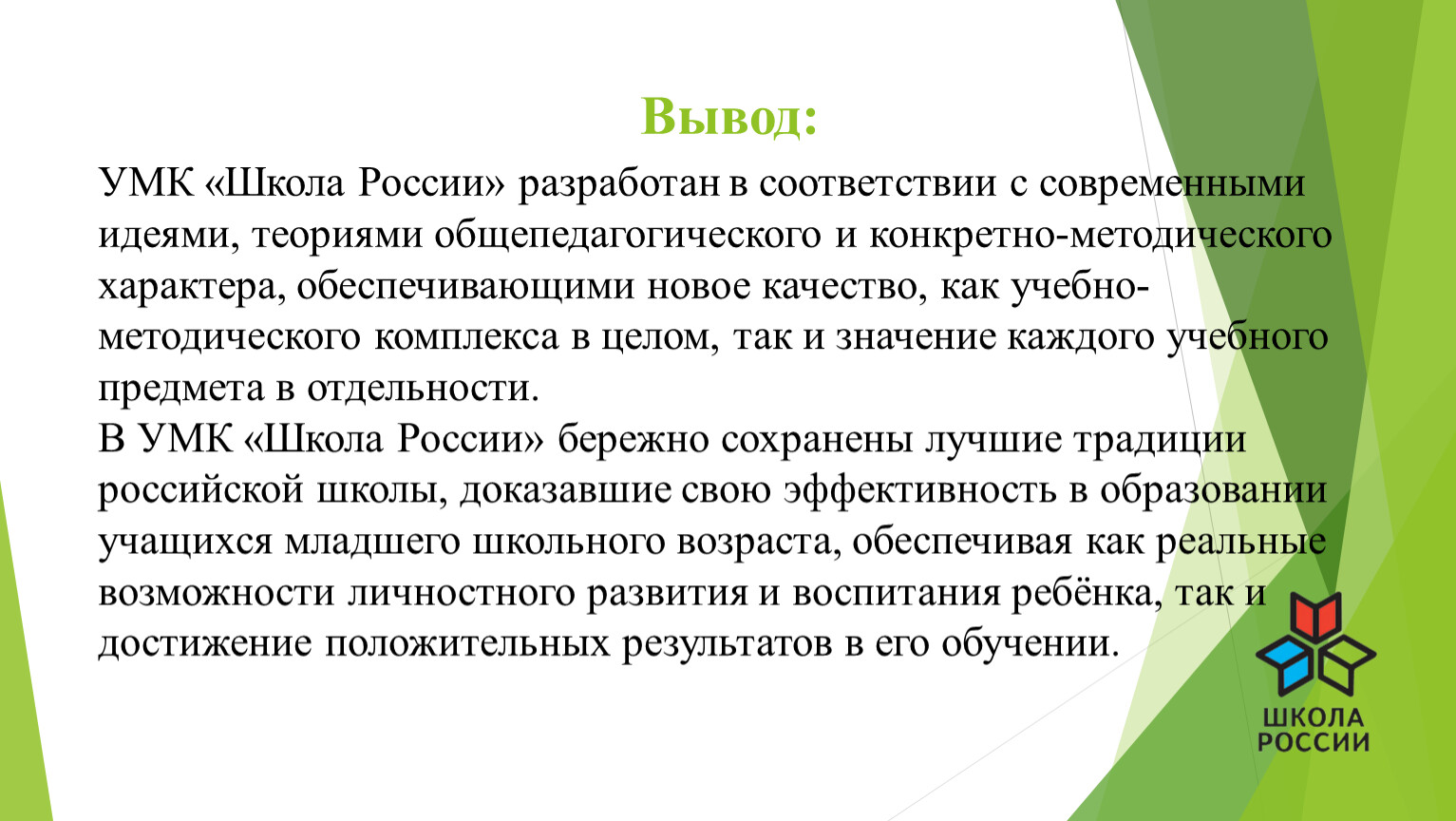 Вывод:

УМК «Школа России» разработан в соответствии с современными идеями, теориями общепедагогического и конкретно-методического характера, обеспечивающими новое качество, как учебно-методического комплекса в целом, так и значение каждого учебного предмета в отдельности.
В УМК «Школа России» бережно сохранены лучшие традиции российской школы, доказавшие свою эффективность в образовании учащихся младшего школьного возраста, обеспечивая как реальные возможности личностного развития и воспитания ребёнка, так и достижение положительных результатов в его обучении.

ШКОЛА РОССИИ